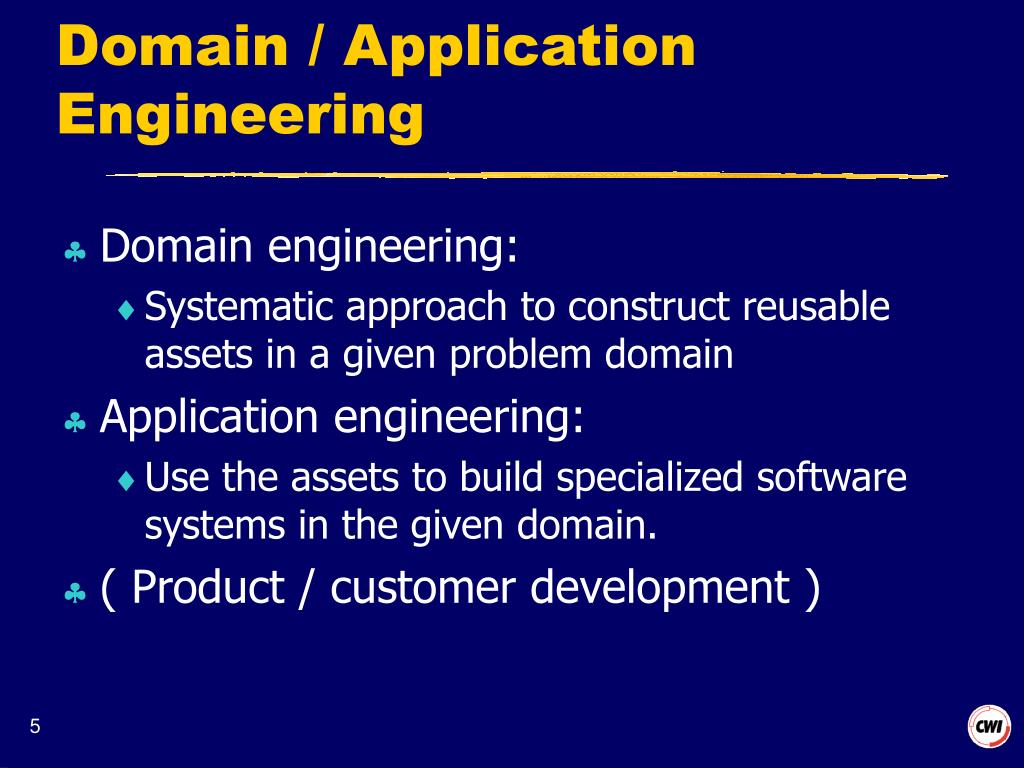 Domain / Application Engineering

♣ Domain engineering:
♦ Systematic approach to construct reusable assets in a given problem domain

♣ Application engineering:
♦ Use the assets to build specialized software systems in the given domain.

♣ ( Product / customer development )

5

CWI